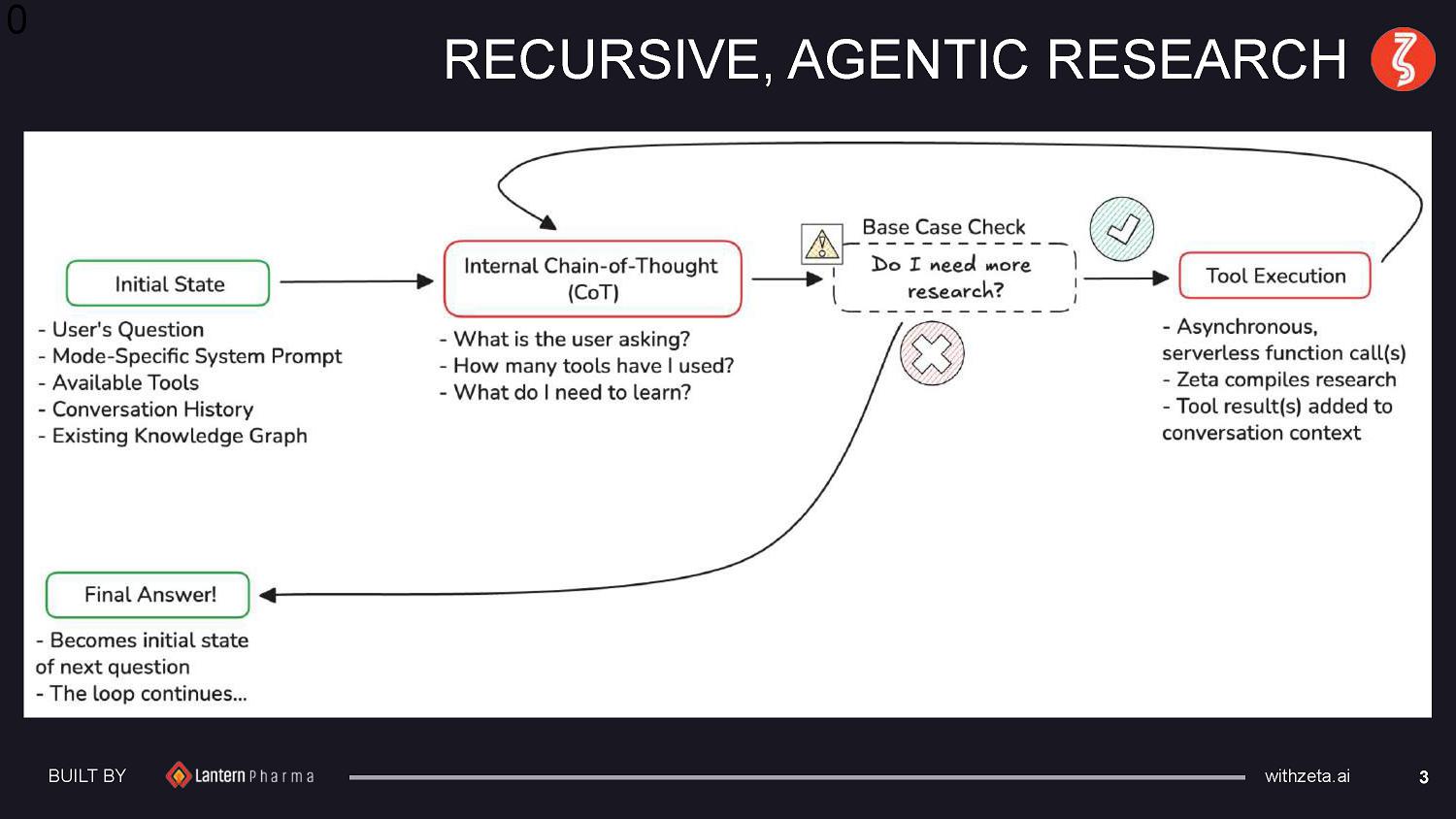 0

RECURSIVE, AGENTIC RESEARCH

Initial State

- User's Question
- Mode-Specific System Prompt
- Available Tools
- Conversation History
- Existing Knowledge Graph

Internal Chain-of-Thought (CoT)

- What is the user asking?
- How many tools have I used?
- What do I need to learn?

Base Case Check

Do I need more research?

Tool Execution

- Asynchronous, serverless function call(s)
- Zeta compiles research
- Tool result(s) added to conversation context

Final Answer!

- Becomes initial state of next question
- The loop continues...

BUILT BY Lantern Pharma

withzeta.ai

3